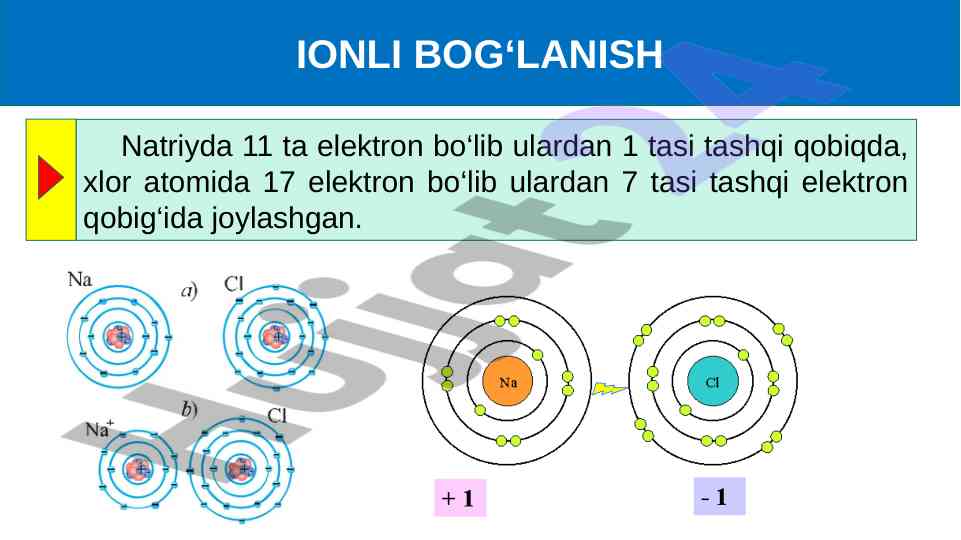 IONLI BOG‘LANISH

Natriyda 11 ta elektron bo‘lib ulardan 1 tasi tashqi qobiqda, xlor atomida 17 elektron bo‘lib ulardan 7 tasi tashqi elektron qobig‘ida joylashgan.

Na

a)

Cl

b)

$Na^+$

Cl

Na

Cl

+ 1

- 1